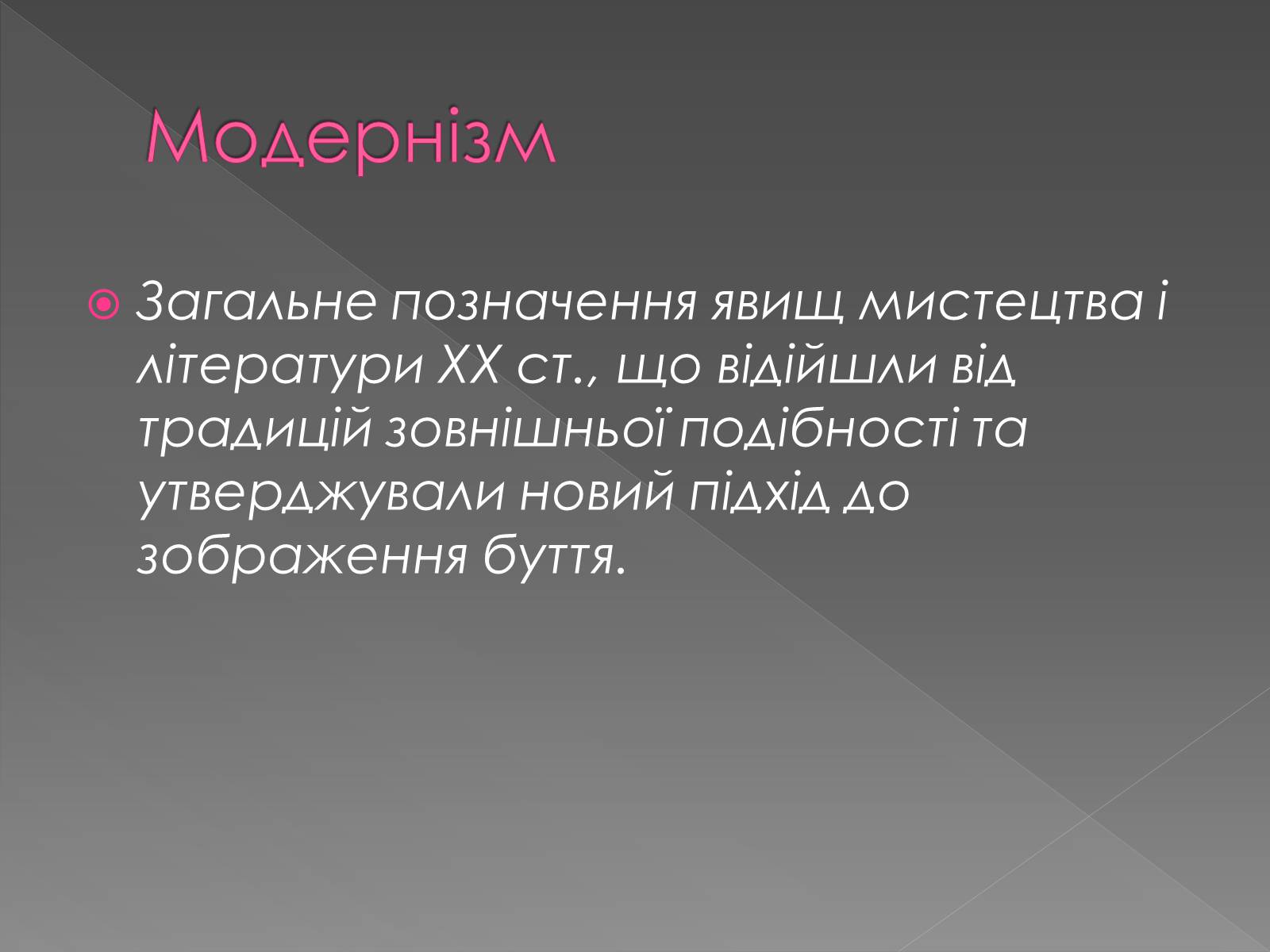 Модернізм

Загальне позначення явищ мистецтва і літератури XX ст., що відійшли від традицій зовнішньої подібності та утверджували новий підхід до зображення буття.